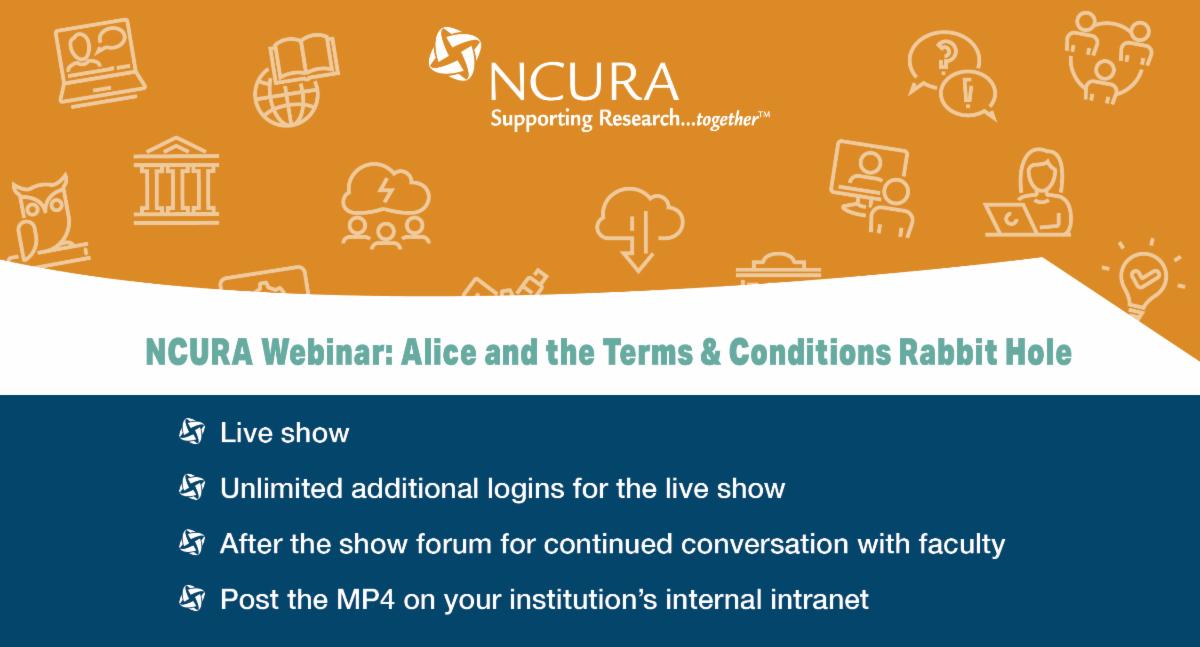 NCURA
Supporting Research...together™

NCURA Webinar: Alice and the Terms & Conditions Rabbit Hole

Live show

Unlimited additional logins for the live show

After the show forum for continued conversation with faculty

Post the MP4 on your institution's internal intranet